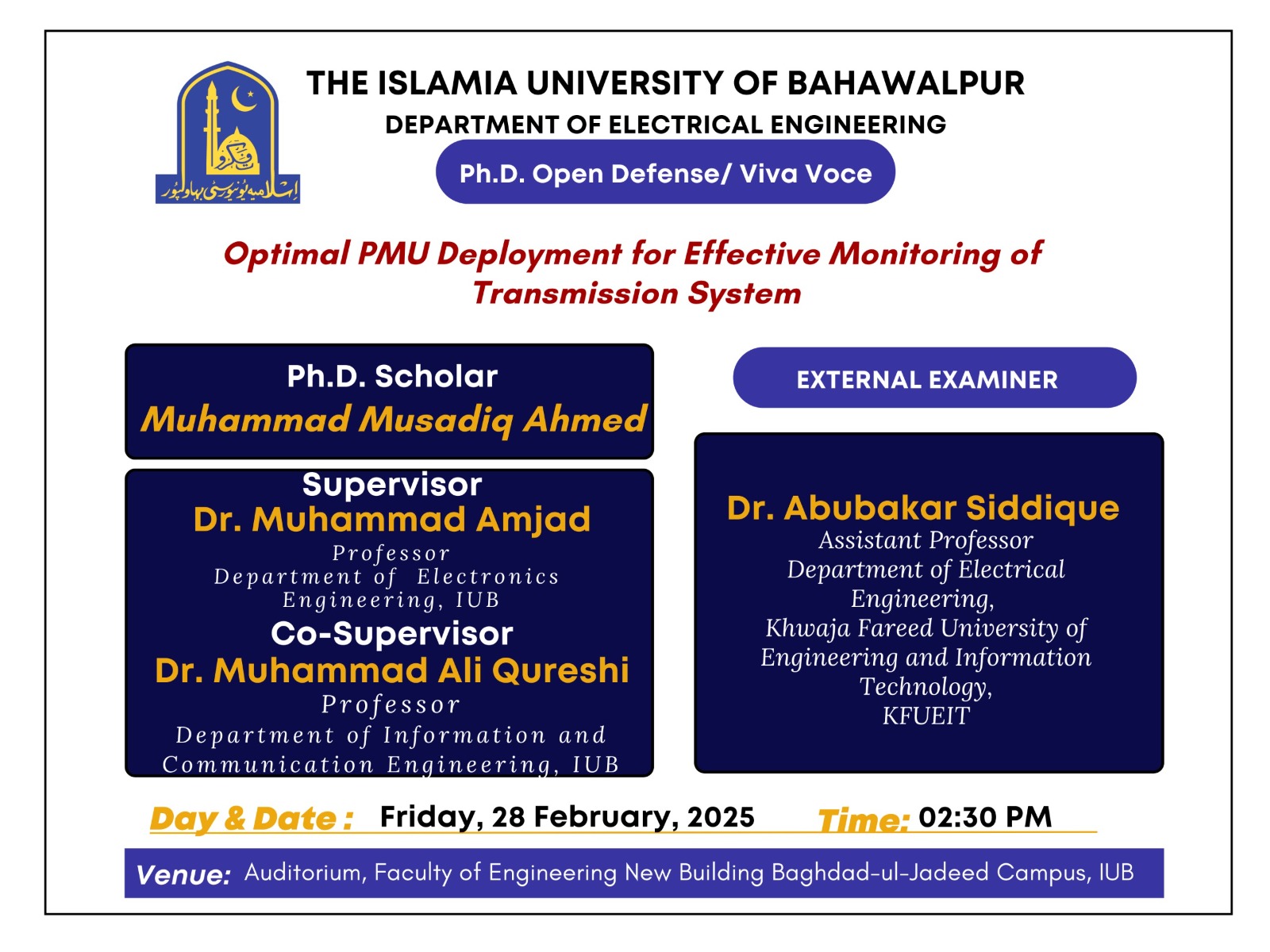 اسلامیہ یونیورسٹی بہاولپور

THE ISLAMIA UNIVERSITY OF BAHAWALPUR

DEPARTMENT OF ELECTRICAL ENGINEERING

Ph.D. Open Defense/ Viva Voce

Optimal PMU Deployment for Effective Monitoring of Transmission System

Ph.D. Scholar
Muhammad Musadiq Ahmed

Supervisor
Dr. Muhammad Amjad
Professor
Department of Electronics Engineering, IUB

Co-Supervisor
Dr. Muhammad Ali Qureshi
Professor
Department of Information and Communication Engineering, IUB

EXTERNAL EXAMINER

Dr. Abubakar Siddique
Assistant Professor
Department of Electrical Engineering,
Khwaja Fareed University of Engineering and Information Technology,
KFUEIT

Day & Date : Friday, 28 February, 2025 Time: 02:30 PM

Venue: Auditorium, Faculty of Engineering New Building Baghdad-ul-Jadeed Campus, IUB